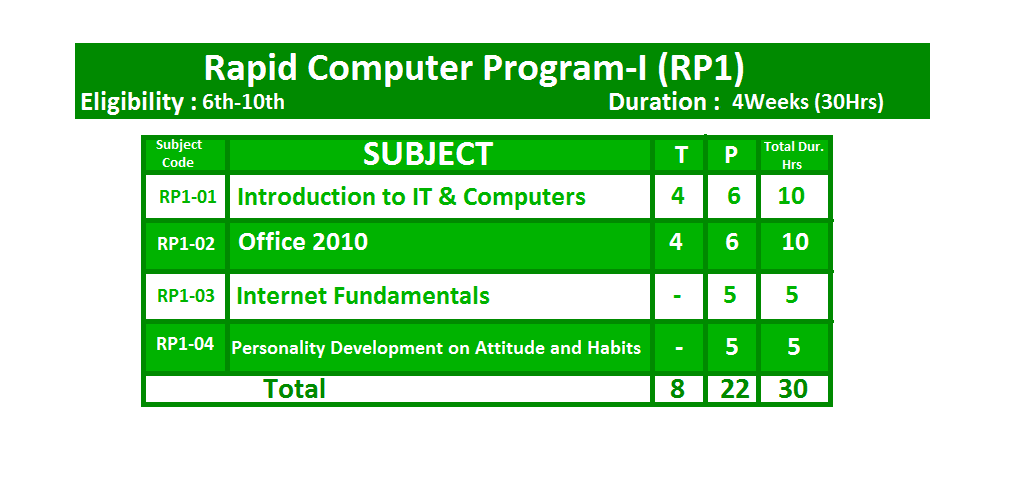 Rapid Computer Program-I (RP1)
Eligibility : 6th-10th
Duration : 4Weeks (30Hrs)

| Subject Code | SUBJECT | T | P | Total Dur. Hrs |
|---|---|---|---|---|
| RP1-01 | Introduction to IT & Computers | 4 | 6 | 10 |
| RP1-02 | Office 2010 | 4 | 6 | 10 |
| RP1-03 | Internet Fundamentals | - | 5 | 5 |
| RP1-04 | Personality Development on Attitude and Habits | - | 5 | 5 |
| | Total | 8 | 22 | 30 |